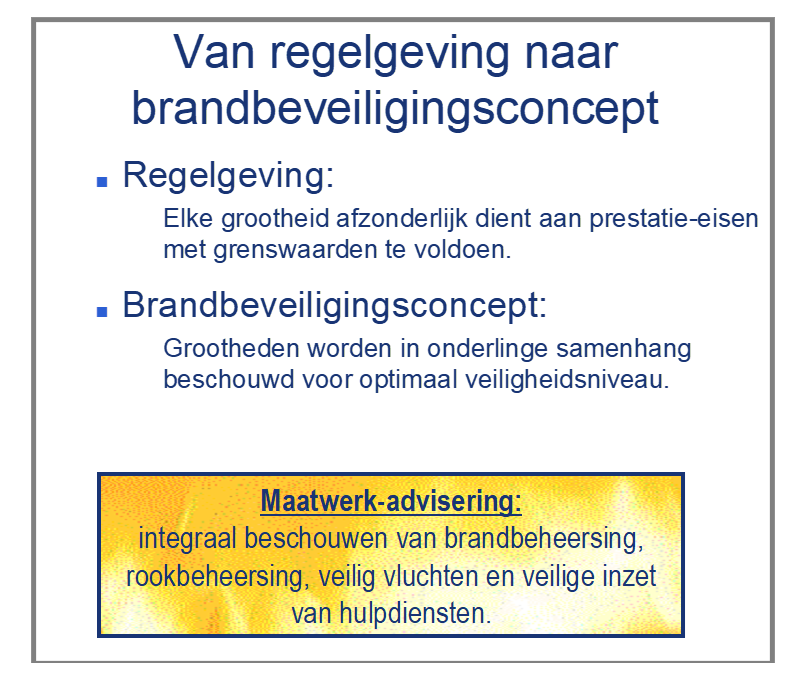 Van regelgeving naar brandbeveiligingsconcept

■ Regelgeving:

Elke grootheid afzonderlijk dient aan prestatie-eisen met grenswaarden te voldoen.

■ Brandbeveiligingsconcept:

Grootheden worden in onderlinge samenhang beschouwd voor optimaal veiligheidsniveau.

Maatwerk-advisering:
integraal beschouwen van brandbeheersing, rookbeheersing, veilig vluchten en veilige inzet van hulpdiensten.